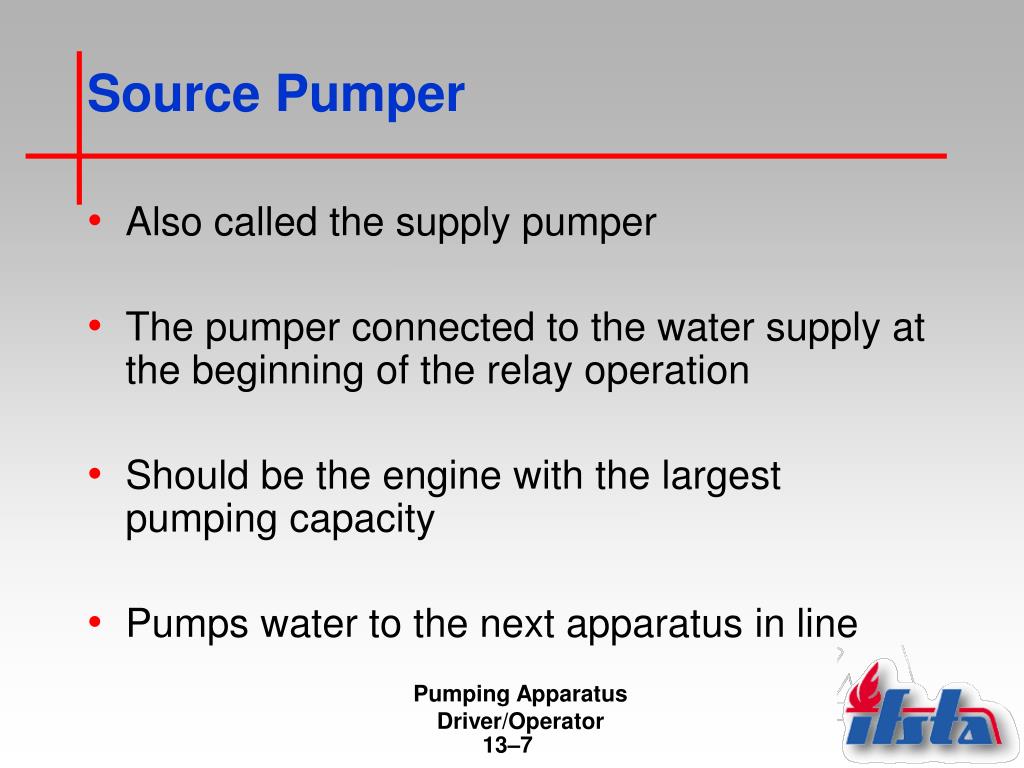 Source Pumper

• Also called the supply pumper

• The pumper connected to the water supply at the beginning of the relay operation

• Should be the engine with the largest pumping capacity

• Pumps water to the next apparatus in line

Pumping Apparatus
Driver/Operator
13–7

ifsta